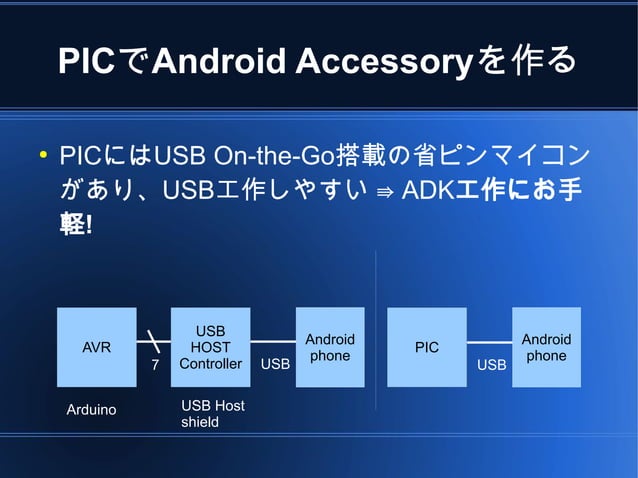 PICでAndroid Accessoryを作る

• PICにはUSB On-the-Go搭載の省ピンマイコンがあり、USB工作しやすい ⇒ ADK工作にお手軽!

AVR

7

USB HOST Controller

USB

Android phone

Arduino

USB Host shield

PIC

USB

Android phone